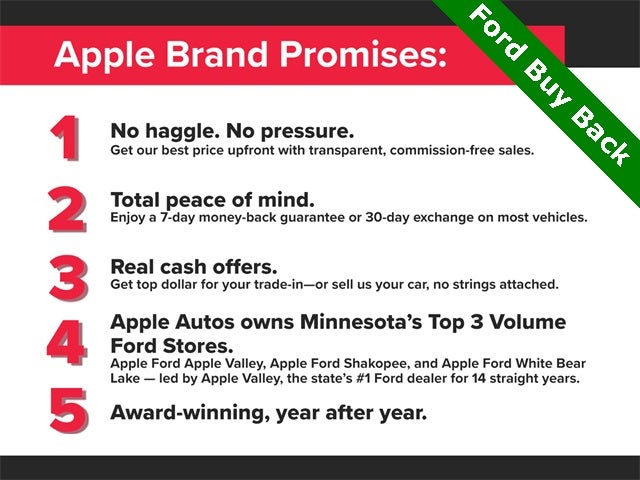 Apple Brand Promises:

Ford Buy Back

1 No haggle. No pressure.
Get our best price upfront with transparent, commission-free sales.

2 Total peace of mind.
Enjoy a 7-day money-back guarantee or 30-day exchange on most vehicles.

3 Real cash offers.
Get top dollar for your trade-in—or sell us your car, no strings attached.

4 Apple Autos owns Minnesota's Top 3 Volume Ford Stores.
Apple Ford Apple Valley, Apple Ford Shakopee, and Apple Ford White Bear Lake — led by Apple Valley, the state's #1 Ford dealer for 14 straight years.

5 Award-winning, year after year.